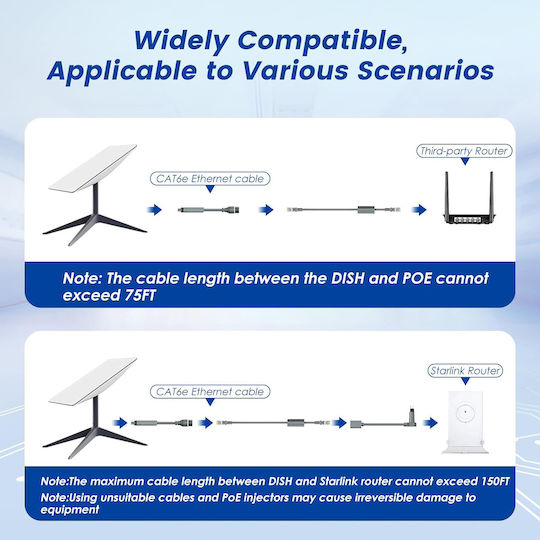 Widely Compatible, Applicable to Various Scenarios

CAT6e Ethernet cable

Third-party Router

Note: The cable length between the DISH and POE cannot exceed 75FT

CAT6e Ethernet cable

Starlink Router

Note:The maximum cable length between DISH and Starlink router cannot exceed 150FT

Note:Using unsuitable cables and PoE injectors may cause irreversible damage to equipment